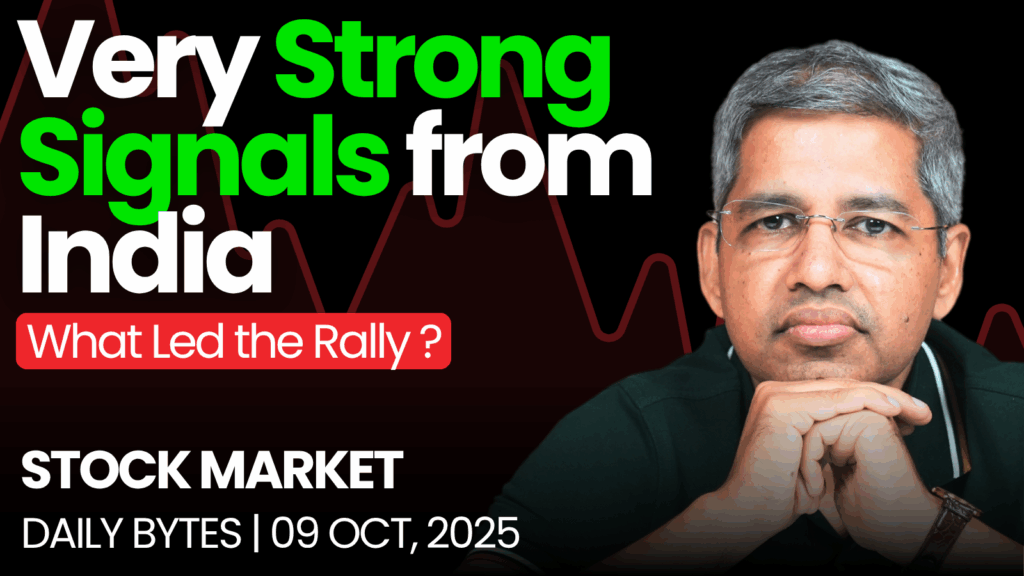 Very Strong Signals from India

What Led the Rally ?

STOCK MARKET

DAILY BYTES | 09 OCT, 2025